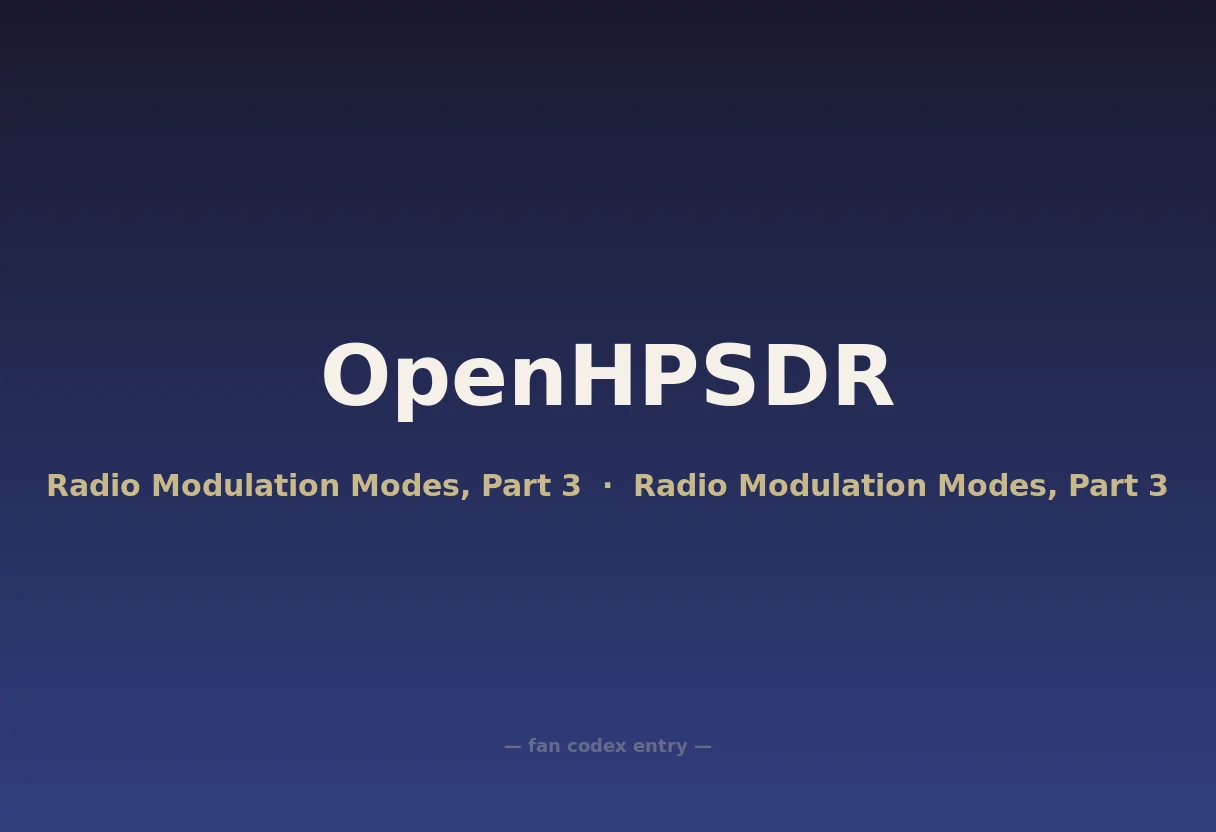 OpenHPSDR

Radio Modulation Modes, Part 3 · Radio Modulation Modes, Part 3

— fan codex entry —